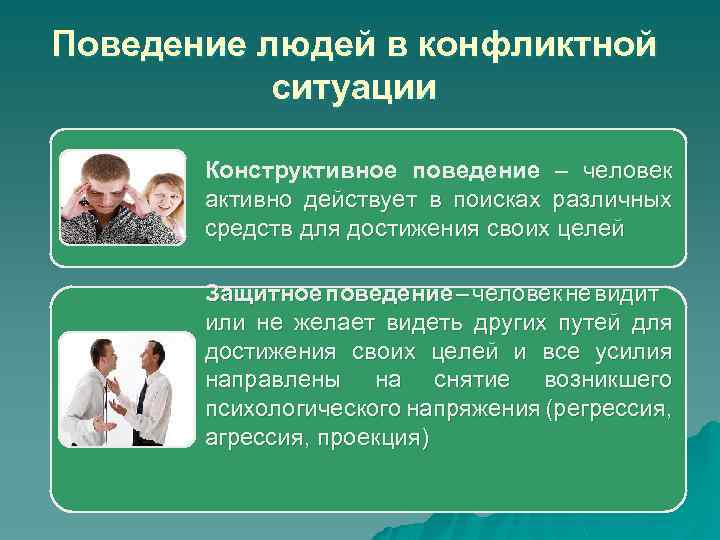 Поведение людей в конфликтной ситуации

Конструктивное поведение – человек активно действует в поисках различных средств для достижения своих целей

Защитное поведение – человек не видит или не желает видеть других путей для достижения своих целей и все усилия направлены на снятие возникшего психологического напряжения (регрессия, агрессия, проекция)